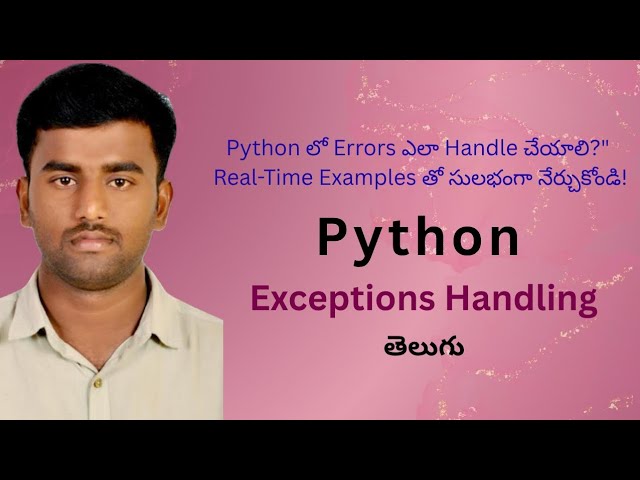 Python లో Errors ఎలా Handle చేయాలి?"
Real-Time Examples తో సులభంగా నేర్చుకోండి!

Python

Exceptions Handling

తెలుగు